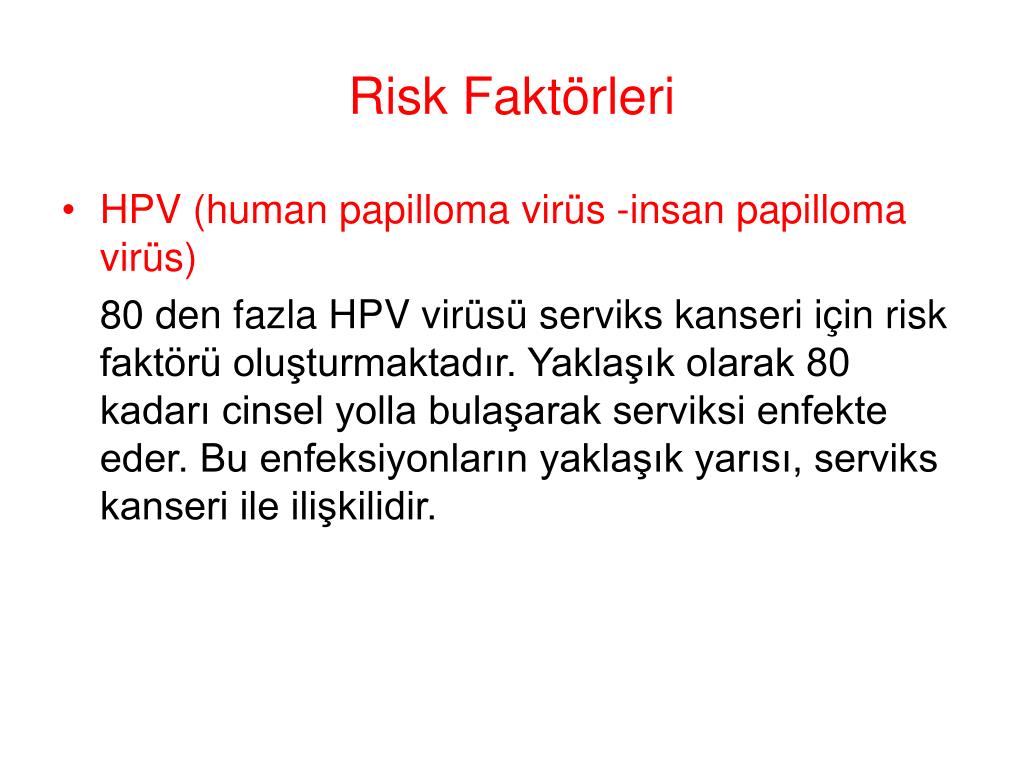 Risk Faktörleri

• HPV (human papilloma virüs -insan papilloma virüs)

80 den fazla HPV virüsü serviks kanseri için risk faktörü oluşturmaktadır. Yaklaşık olarak 80 kadarı cinsel yolla bulaşarak serviksi enfekte eder. Bu enfeksiyonların yaklaşık yarısı, serviks kanseri ile ilişkilidir.